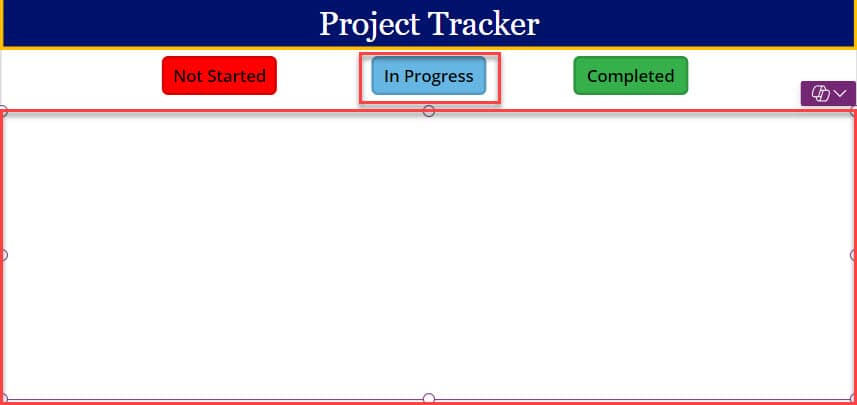 Project Tracker

Not Started

In Progress

Completed